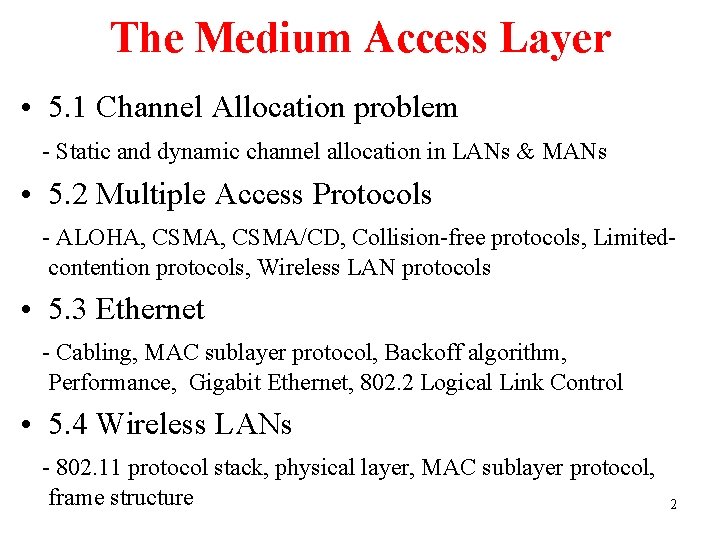 The Medium Access Layer

• 5.1 Channel Allocation problem

- Static and dynamic channel allocation in LANs & MANs

• 5.2 Multiple Access Protocols

- ALOHA, CSMA, CSMA/CD, Collision-free protocols, Limited-contention protocols, Wireless LAN protocols

• 5.3 Ethernet

- Cabling, MAC sublayer protocol, Backoff algorithm, Performance, Gigabit Ethernet, 802.2 Logical Link Control

• 5.4 Wireless LANs

- 802.11 protocol stack, physical layer, MAC sublayer protocol, frame structure

2